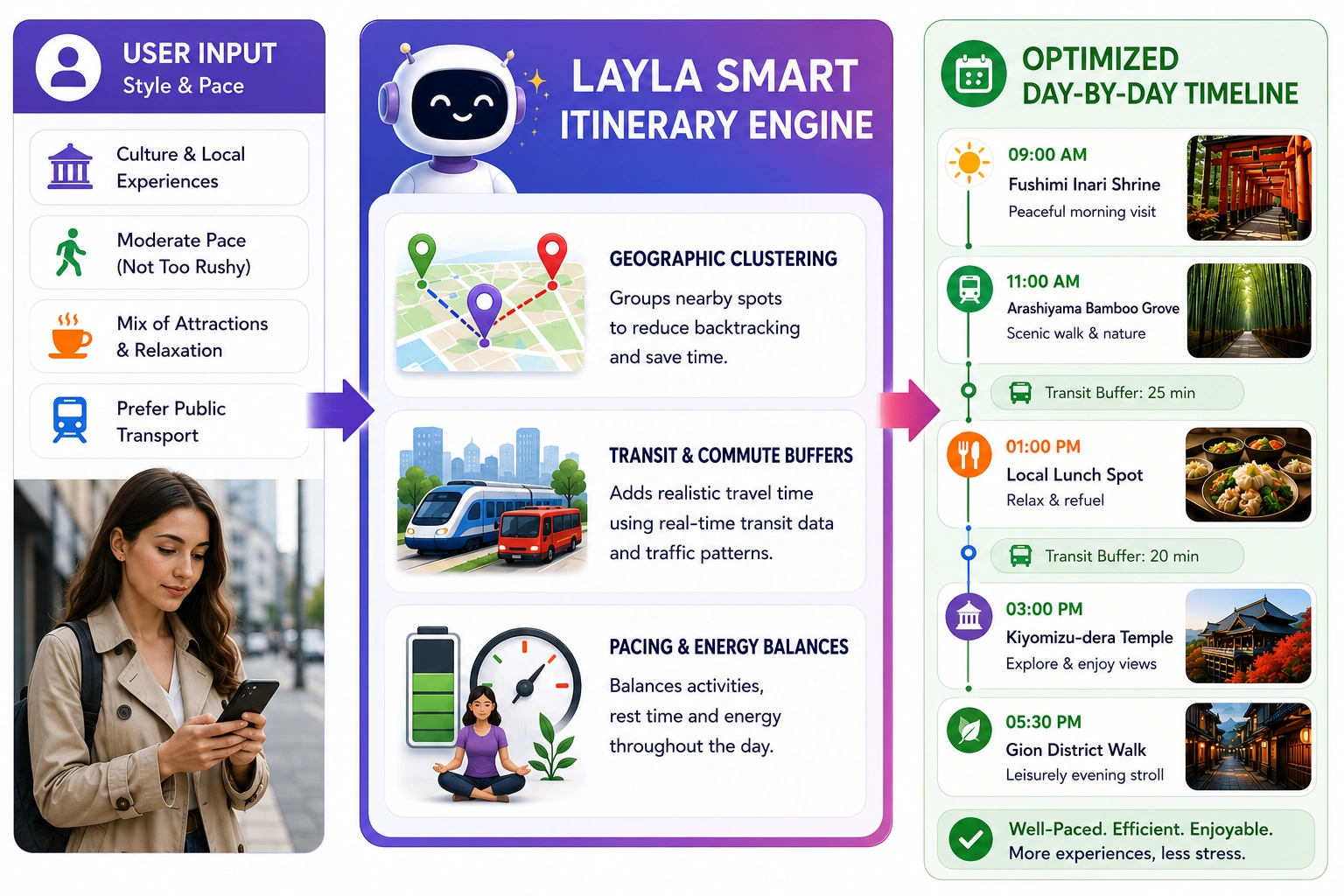 USER INPUT
Style & Pace

Culture & Local Experiences

Moderate Pace (Not Too Rushy)

Mix of Attractions & Relaxation

Prefer Public Transport

LAYLA SMART ITINERARY ENGINE

GEOGRAPHIC CLUSTERING
Groups nearby spots to reduce backtracking and save time.

TRANSIT & COMMUTE BUFFERS
Adds realistic travel time using real-time transit data and traffic patterns.

PACING & ENERGY BALANCES
Balances activities, rest time and energy throughout the day.

OPTIMIZED DAY-BY-DAY TIMELINE

09:00 AM
Fushimi Inari Shrine
Peaceful morning visit

11:00 AM
Arashiyama Bamboo Grove
Scenic walk & nature

Transit Buffer: 25 min

01:00 PM
Local Lunch Spot
Relax & refuel

Transit Buffer: 20 min

03:00 PM
Kiyomizu-dera Temple
Explore & enjoy views

05:30 PM
Gion District Walk
Leisurely evening stroll

Well-Paced. Efficient. Enjoyable.
More experiences, less stress.